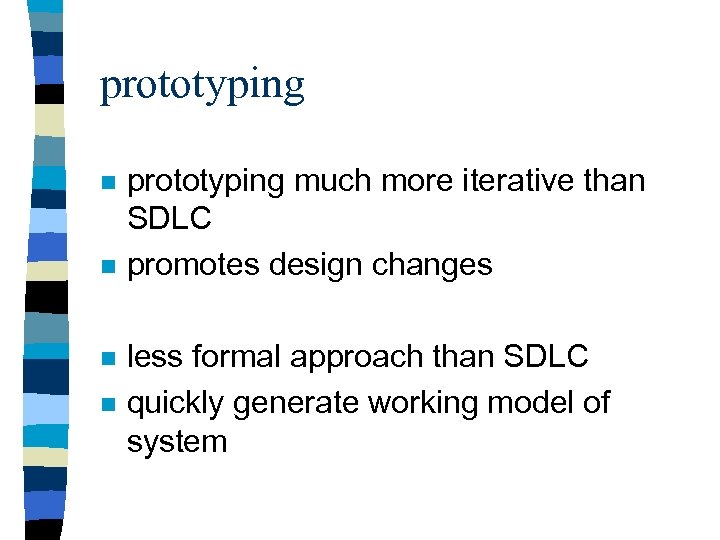 prototyping

- prototyping much more iterative than SDLC
- promotes design changes

- less formal approach than SDLC
- quickly generate working model of system